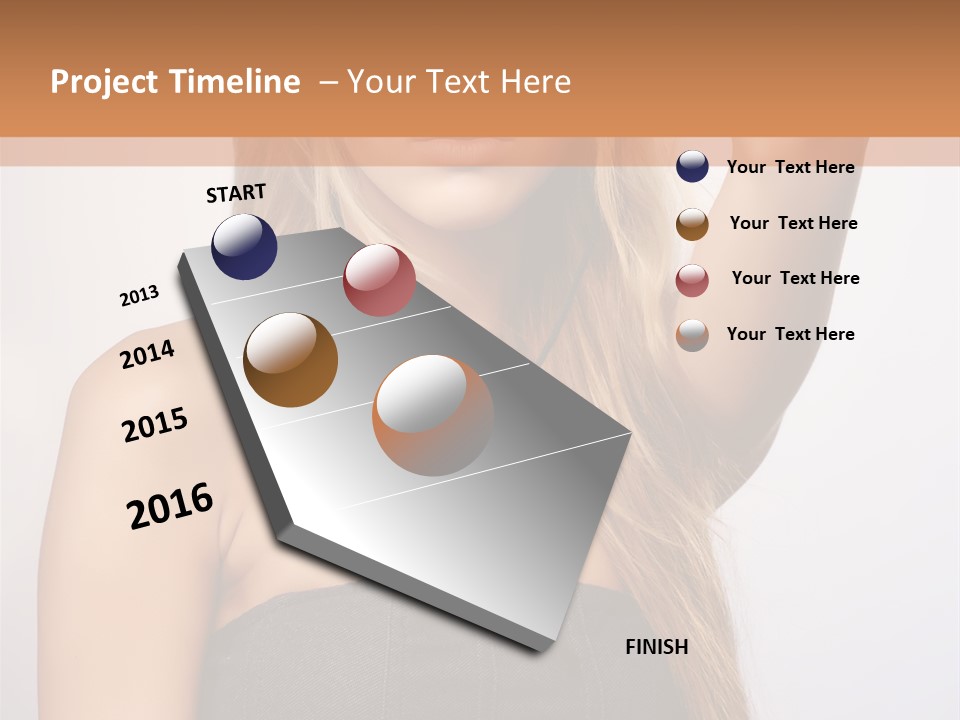 Project Timeline – Your Text Here

START

2013

2014

2015

2016

FINISH

Your Text Here

Your Text Here

Your Text Here

Your Text Here